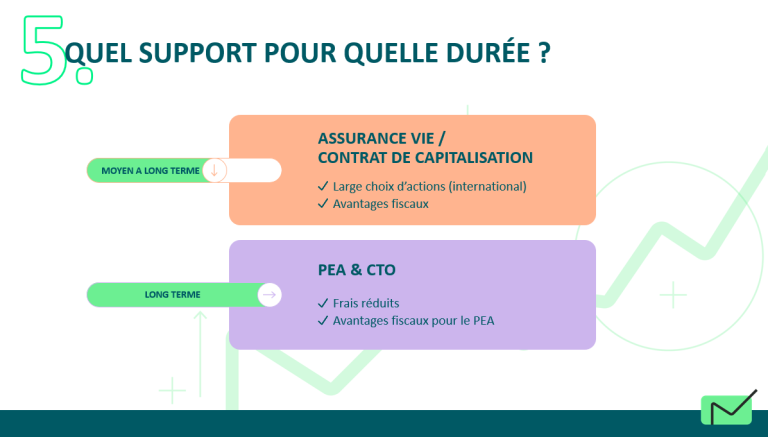 5. QUEL SUPPORT POUR QUELLE DURÉE ?

MOYEN A LONG TERME

ASSURANCE VIE /
CONTRAT DE CAPITALISATION

✓ Large choix d'actions (international)
✓ Avantages fiscaux

LONG TERME

PEA & CTO

✓ Frais réduits
✓ Avantages fiscaux pour le PEA